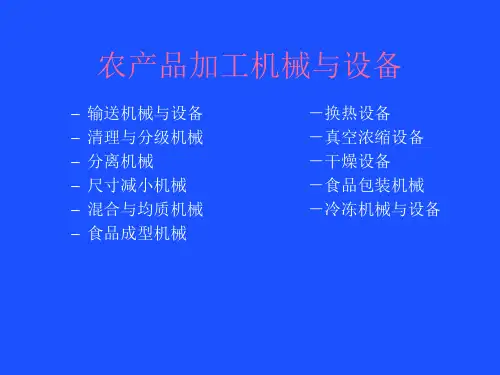 农产品加工机械与设备

– 输送机械与设备
– 清理与分级机械
– 分离机械
– 尺寸减小机械
– 混合与均质机械
– 食品成型机械

－换热设备
－真空浓缩设备
－干燥设备
－食品包装机械
－冷冻机械与设备